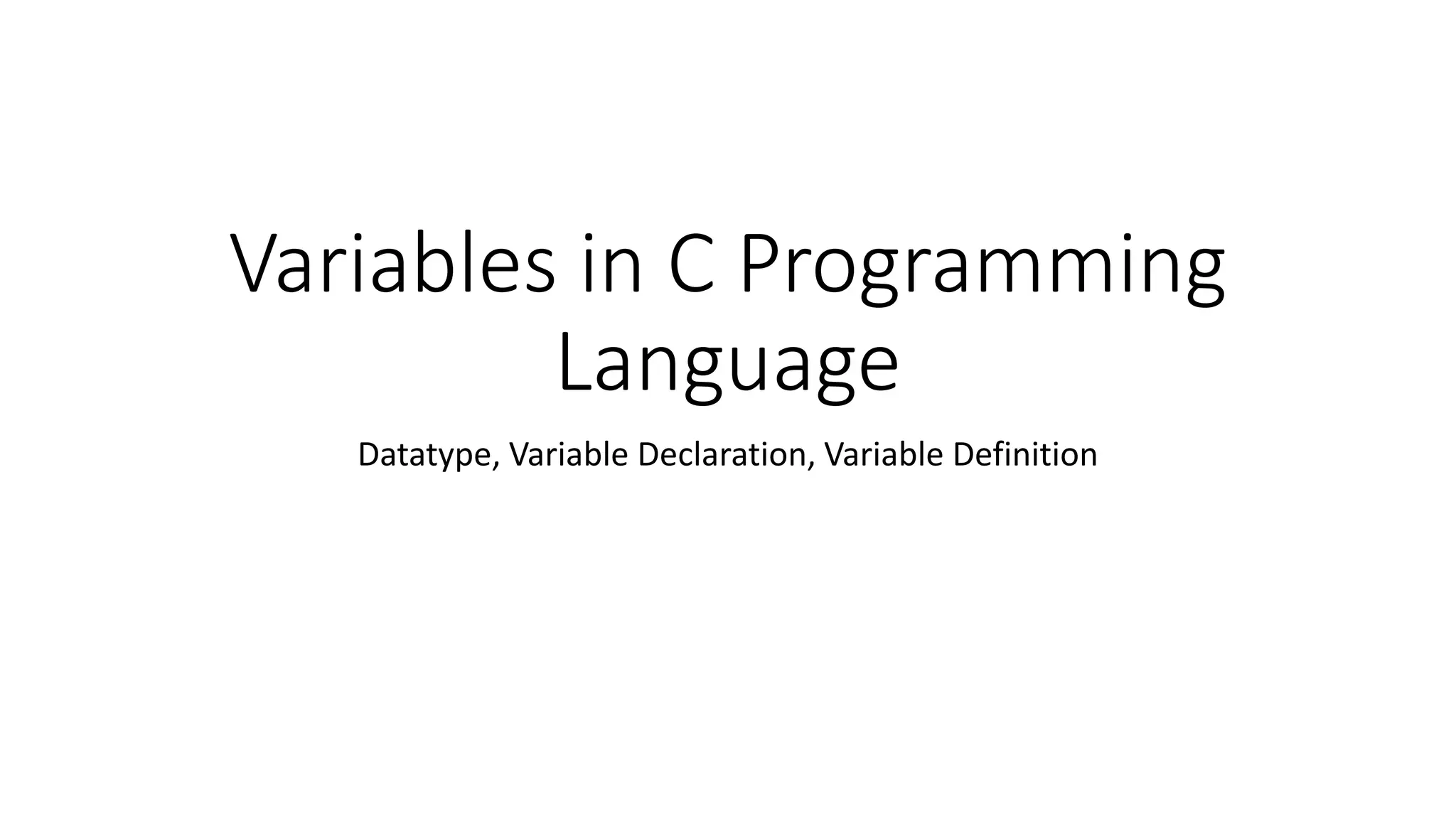 Variables in C Programming Language

Datatype, Variable Declaration, Variable Definition